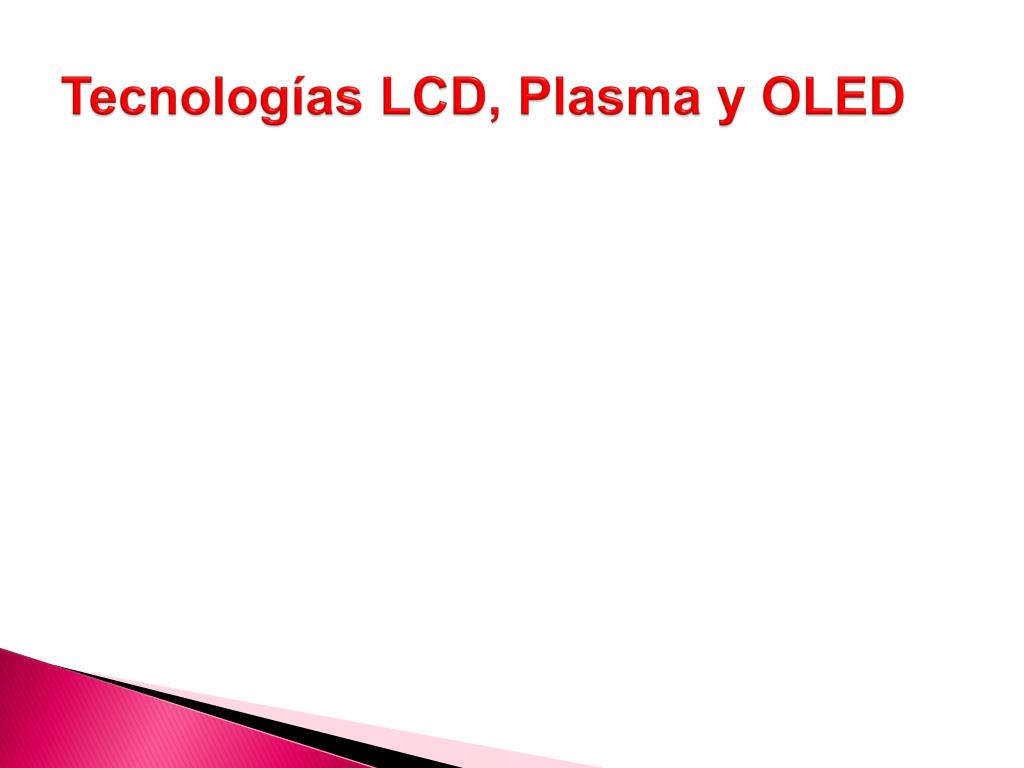 Tecnologías LCD, Plasma y OLED